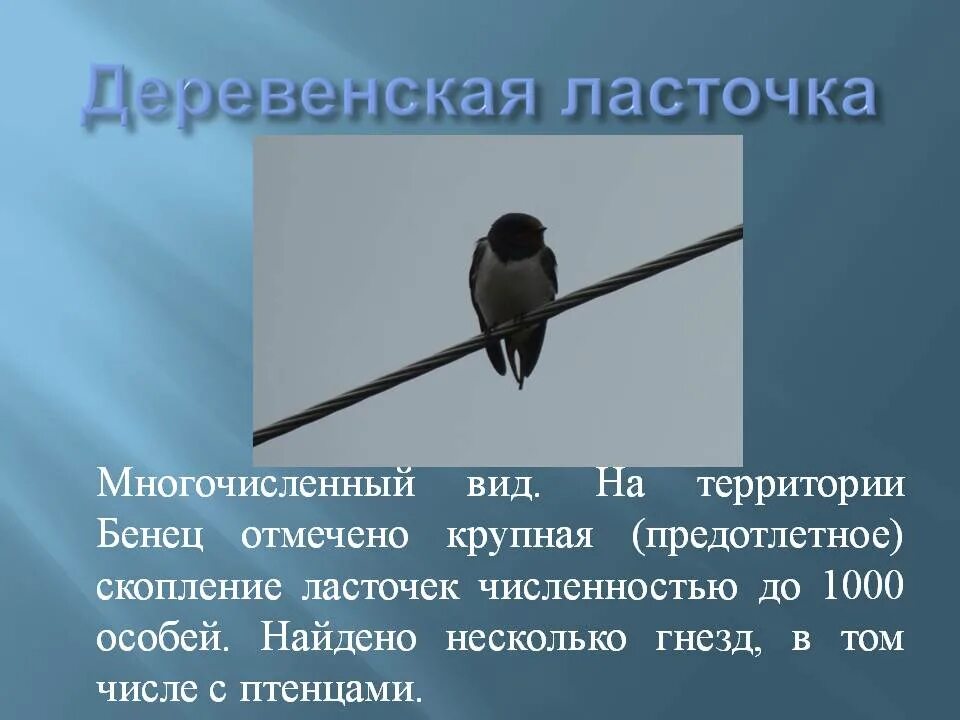 Деревенская ласточка

Многочисленный вид. На территории Бенец отмечено крупная (предотлетное) скопление ласточек численностью до 1000 особей. Найдено несколько гнезд, в том числе с птенцами.